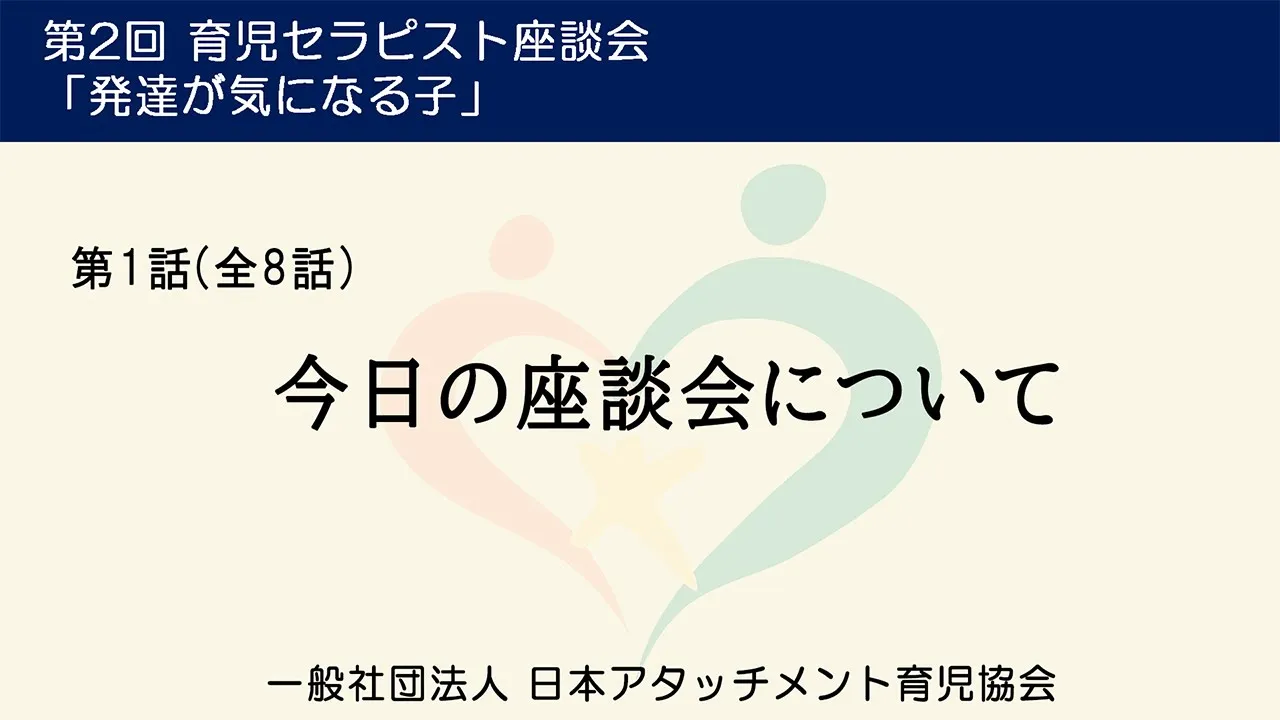 第2回 育児セラピスト座談会
「発達が気になる子」

第1話(全8話)

今日の座談会について

一般社団法人 日本アタッチメント育児協会